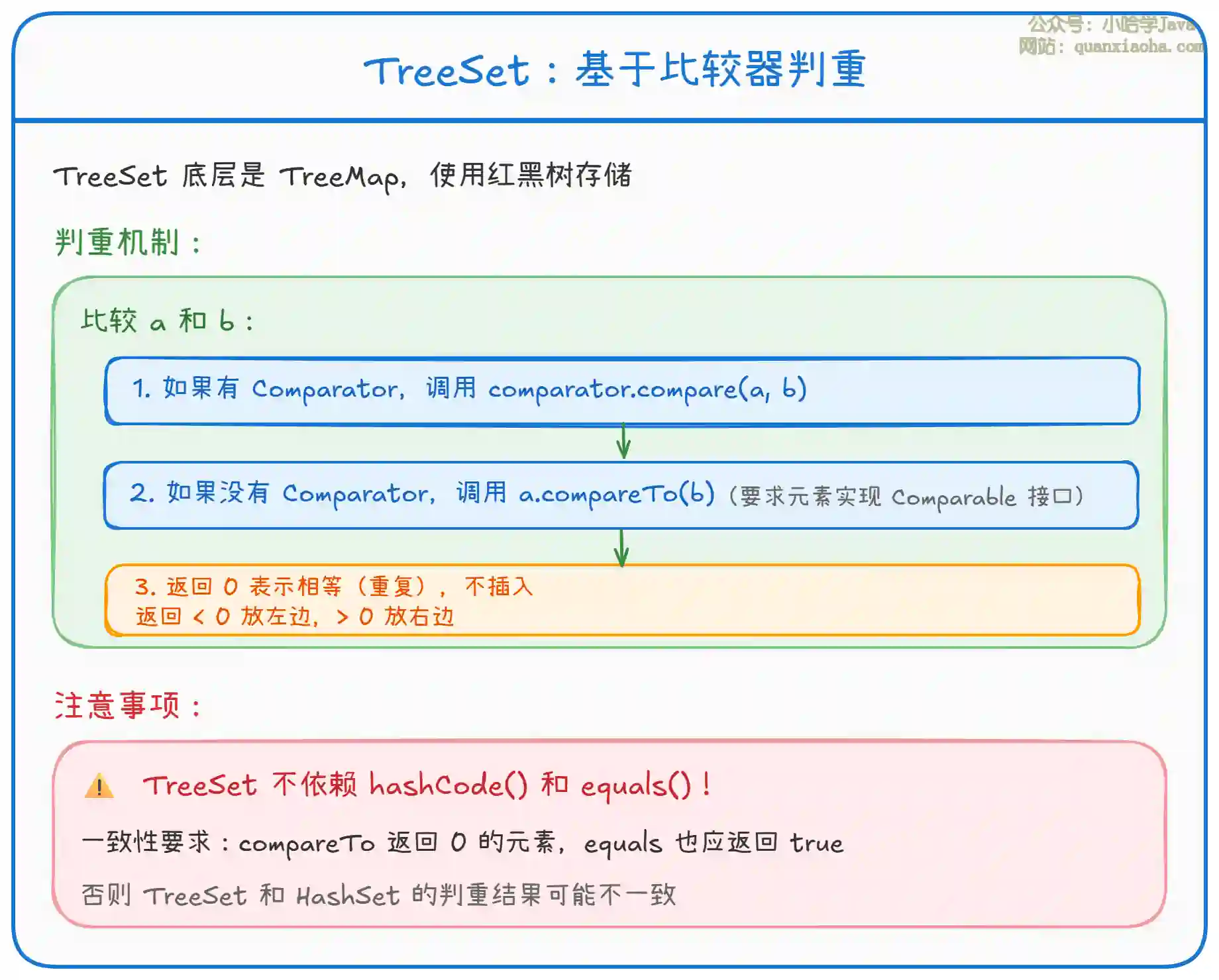 公众号：小哈学Java
网站：quanxiaoha.com

TreeSet：基于比较器判重

TreeSet 底层是 TreeMap，使用红黑树存储

判重机制：

比较 a 和 b：

1. 如果有 Comparator，调用 comparator.compare(a, b)

2. 如果没有 Comparator，调用 a.compareTo(b)（要求元素实现 Comparable 接口）

3. 返回 0 表示相等（重复），不插入
返回 < 0 放左边，> 0 放右边

注意事项：

⚠ TreeSet 不依赖 hashCode() 和 equals()！

一致性要求：compareTo 返回 0 的元素，equals 也应返回 true

否则 TreeSet 和 HashSet 的判重结果可能不一致